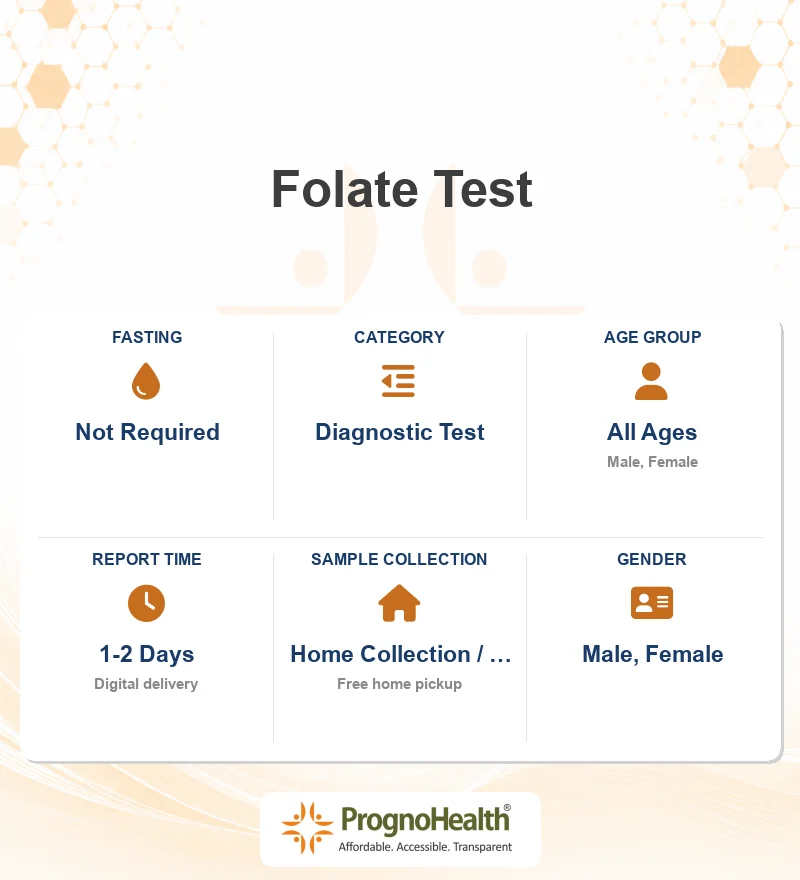 Folate Test

FASTING
Not Required

CATEGORY
Diagnostic Test

AGE GROUP
All Ages
Male, Female

REPORT TIME
1-2 Days
Digital delivery

SAMPLE COLLECTION
Home Collection / ...
Free home pickup

GENDER
Male, Female

PrognoHealth®
Affordable. Accessible. Transparent